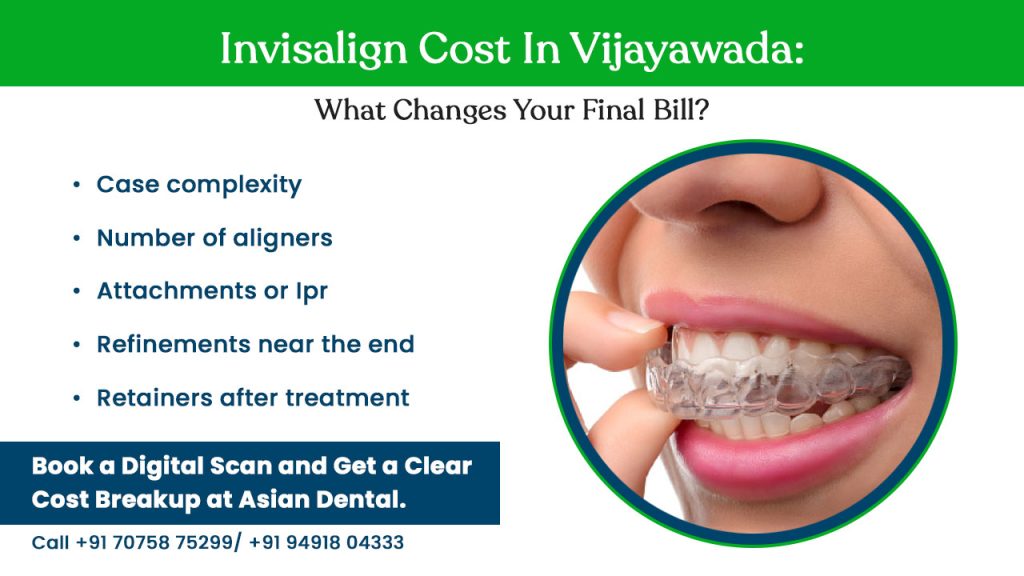 Invisalign Cost In Vijayawada:

What Changes Your Final Bill?

• Case complexity
• Number of aligners
• Attachments or Ipr
• Refinements near the end
• Retainers after treatment

Book a Digital Scan and Get a Clear Cost Breakup at Asian Dental.

Call +91 70758 75299/ +91 94918 04333